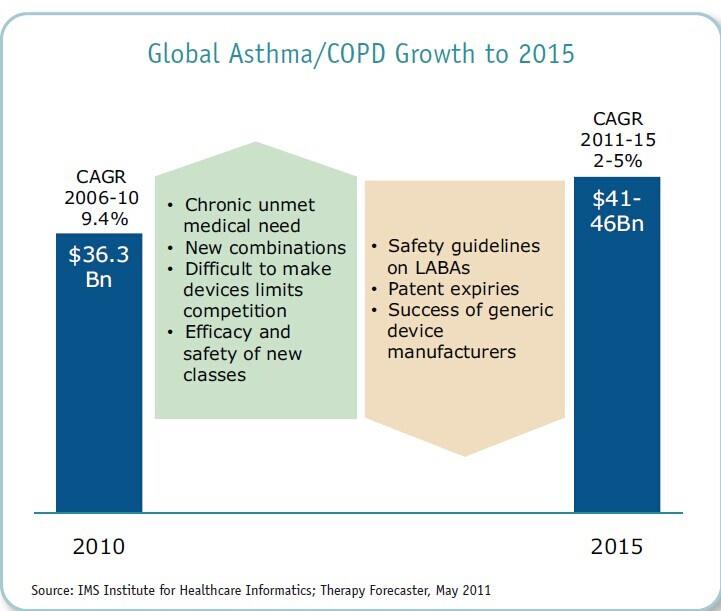 Global Asthma/COPD Growth to 2015

CAGR 2006-10 9.4%

$36.3 Bn

• Chronic unmet medical need
• New combinations
• Difficult to make devices limits competition
• Efficacy and safety of new classes

• Safety guidelines on LABAs
• Patent expiries
• Success of generic device manufacturers

CAGR 2011-15 2-5%

$41-46Bn

2010

2015

Source: IMS Institute for Healthcare Informatics; Therapy Forecaster, May 2011